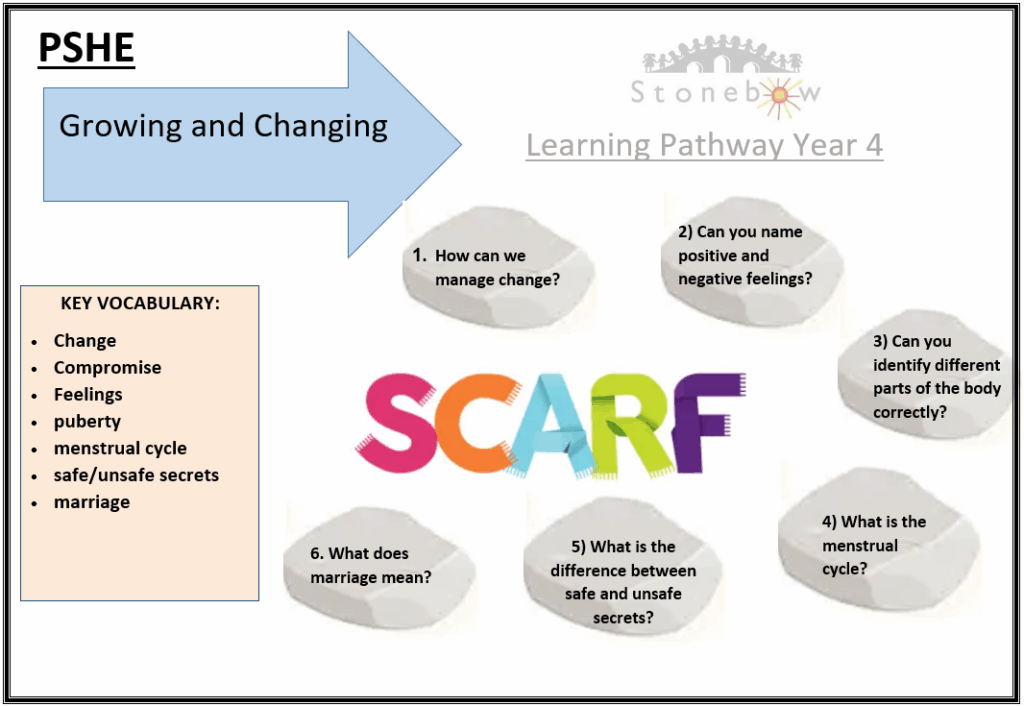 PSHE

Growing and Changing

Stonebow

Learning Pathway Year 4

KEY VOCABULARY:

- Change
- Compromise
- Feelings
- puberty
- menstrual cycle
- safe/unsafe secrets
- marriage

1. How can we manage change?

2) Can you name positive and negative feelings?

3) Can you identify different parts of the body correctly?

SCARF

4) What is the menstrual cycle?

5) What is the difference between safe and unsafe secrets?

6. What does marriage mean?